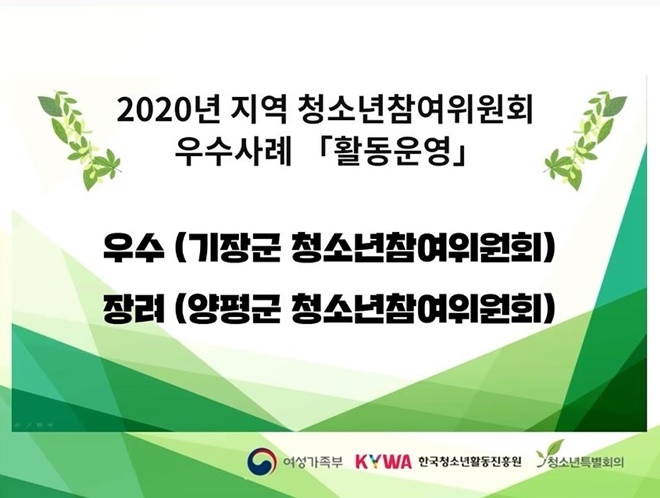 2020년 지역 청소년참여위원회
우수사례 「활동운영」

우수 (기장군 청소년참여위원회)
장려 (양평군 청소년참여위원회)

여성가족부 KYWA 한국청소년활동진흥원 청소년특별회의